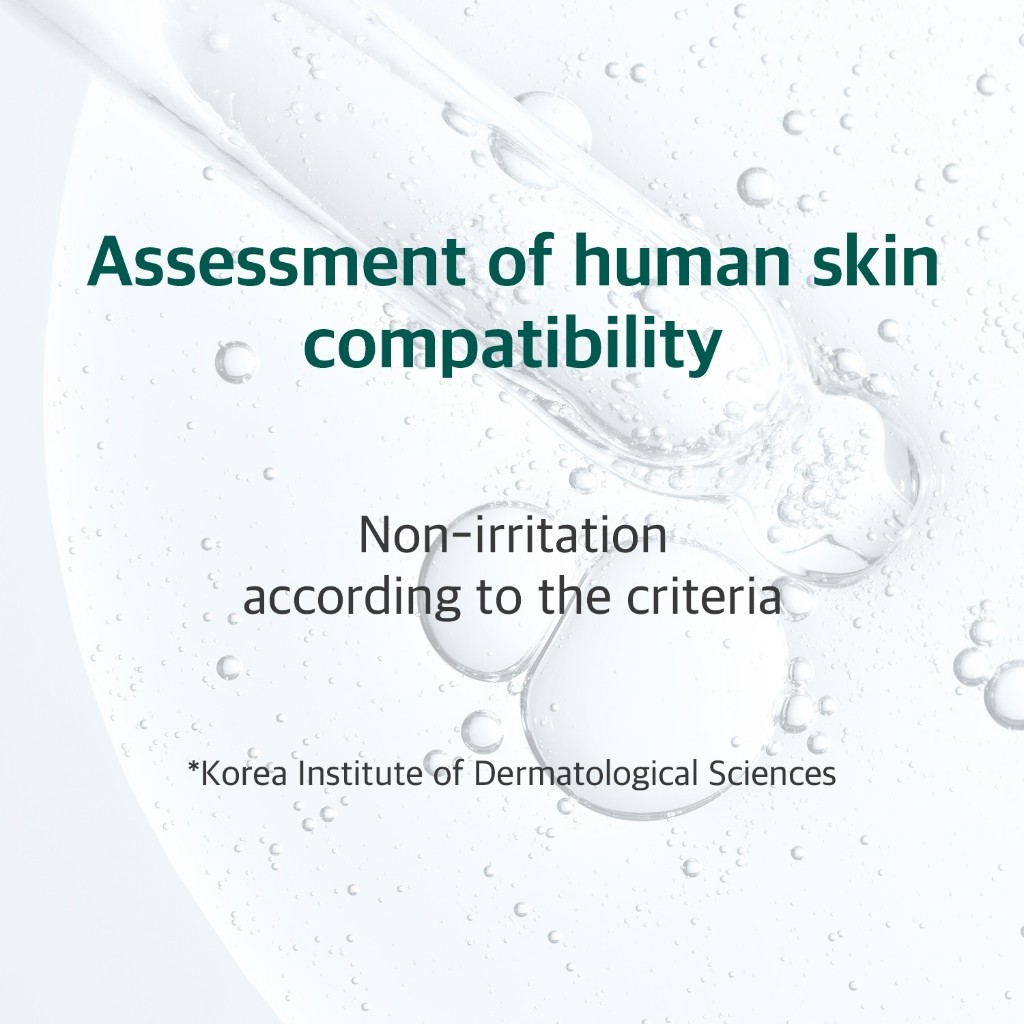 Assessment of human skin compatibility

Non-irritation
according to the criteria

*Korea Institute of Dermatological Sciences